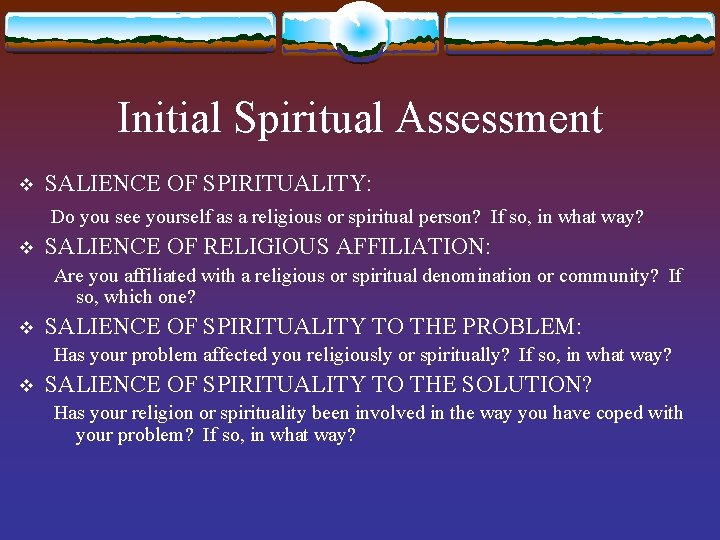 Initial Spiritual Assessment

❖ SALIENCE OF SPIRITUALITY:

Do you see yourself as a religious or spiritual person? If so, in what way?

❖ SALIENCE OF RELIGIOUS AFFILIATION:

Are you affiliated with a religious or spiritual denomination or community? If so, which one?

❖ SALIENCE OF SPIRITUALITY TO THE PROBLEM:

Has your problem affected you religiously or spiritually? If so, in what way?

❖ SALIENCE OF SPIRITUALITY TO THE SOLUTION?

Has your religion or spirituality been involved in the way you have coped with your problem? If so, in what way?